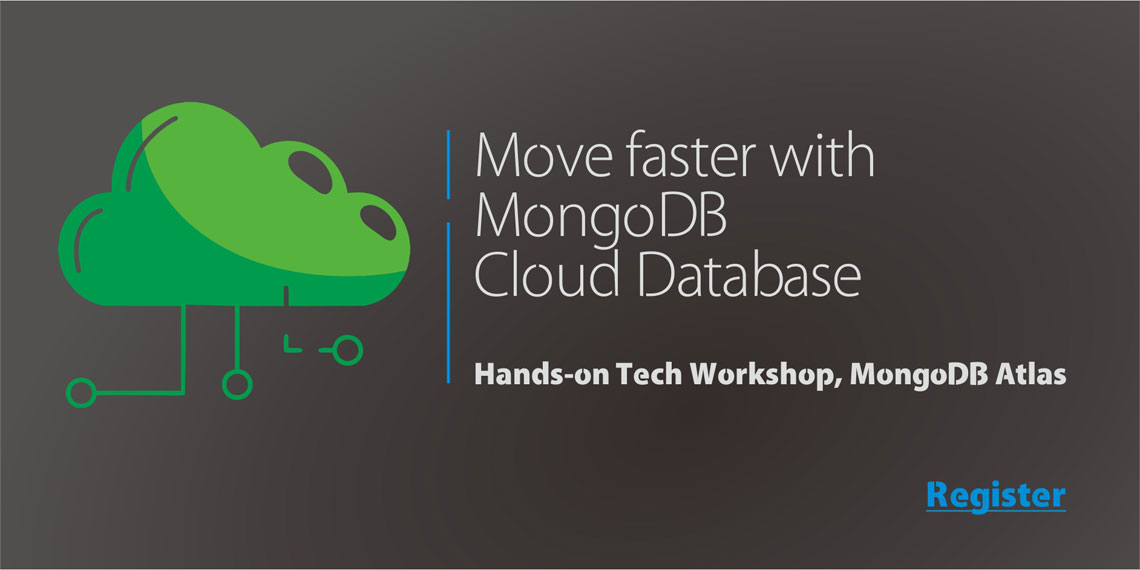 Move faster with MongoDB Cloud Database

Hands-on Tech Workshop, MongoDB Atlas

Register